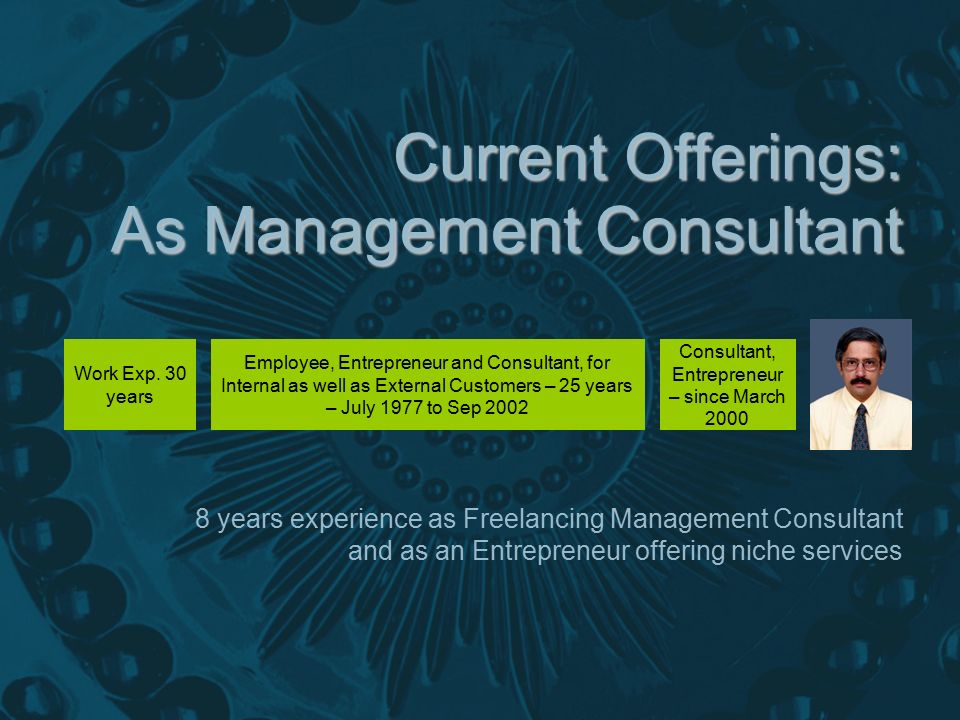 Current Offerings:
As Management Consultant

Work Exp. 30 years

Employee, Entrepreneur and Consultant, for Internal as well as External Customers – 25 years – July 1977 to Sep 2002

Consultant, Entrepreneur – since March 2000

8 years experience as Freelancing Management Consultant and as an Entrepreneur offering niche services